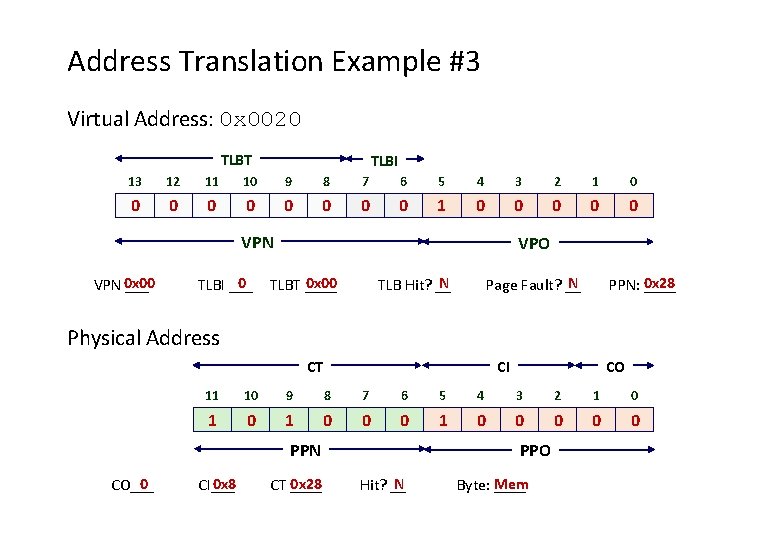 Address Translation Example #3

Virtual Address: 0x0020

TLBT TLBI

| 13 | 12 | 11 | 10 | 9 | 8 | 7 | 6 | 5 | 4 | 3 | 2 | 1 | 0 |
|---|---|---|---|---|---|---|---|---|---|---|---|---|---|
| 0 | 0 | 0 | 0 | 0 | 0 | 0 | 0 | 1 | 0 | 0 | 0 | 0 | 0 |

VPN VPO

VPN 0x00 TLBI 0 TLBT 0x00 TLB Hit? N Page Fault? N PPN: 0x28

Physical Address

CT CI CO

| 11 | 10 | 9 | 8 | 7 | 6 | 5 | 4 | 3 | 2 | 1 | 0 |
|---|---|---|---|---|---|---|---|---|---|---|---|
| 1 | 0 | 1 | 0 | 0 | 0 | 1 | 0 | 0 | 0 | 0 | 0 |

PPN PPO

CO 0 CI 0x8 CT 0x28 Hit? N Byte: Mem